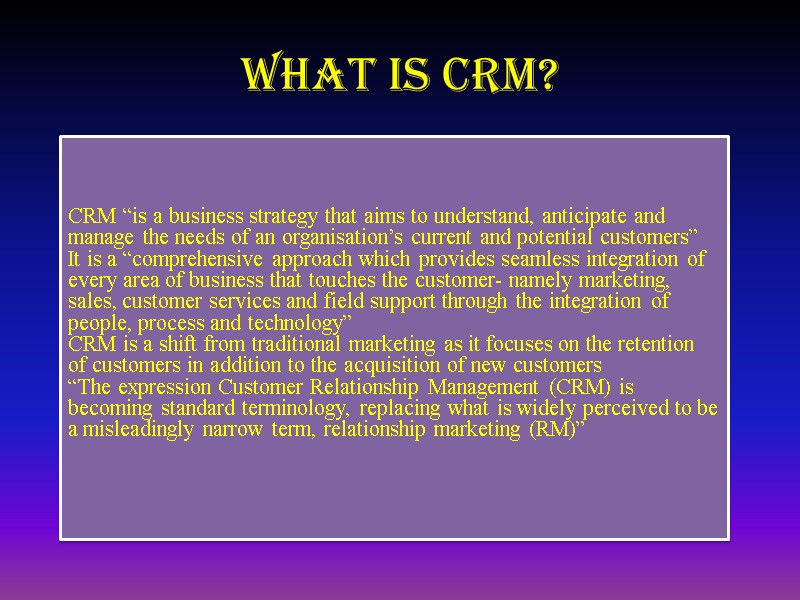 WHAT IS CRM?

CRM “is a business strategy that aims to understand, anticipate and manage the needs of an organisation’s current and potential customers”

It is a “comprehensive approach which provides seamless integration of every area of business that touches the customer- namely marketing, sales, customer services and field support through the integration of people, process and technology”

CRM is a shift from traditional marketing as it focuses on the retention of customers in addition to the acquisition of new customers

“The expression Customer Relationship Management (CRM) is becoming standard terminology, replacing what is widely perceived to be a misleadingly narrow term, relationship marketing (RM)”